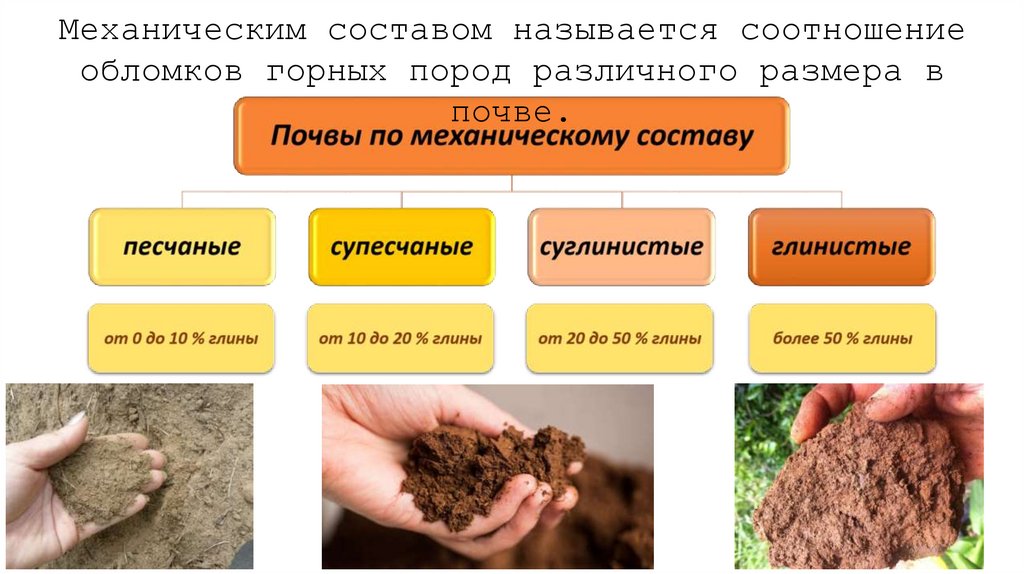 Механическим составом называется соотношение обломков горных пород различного размера в почве.

Почвы по механическому составу

песчаные

супесчаные

суглинистые

глинистые

от 0 до 10 % глины

от 10 до 20 % глины

от 20 до 50 % глины

более 50 % глины